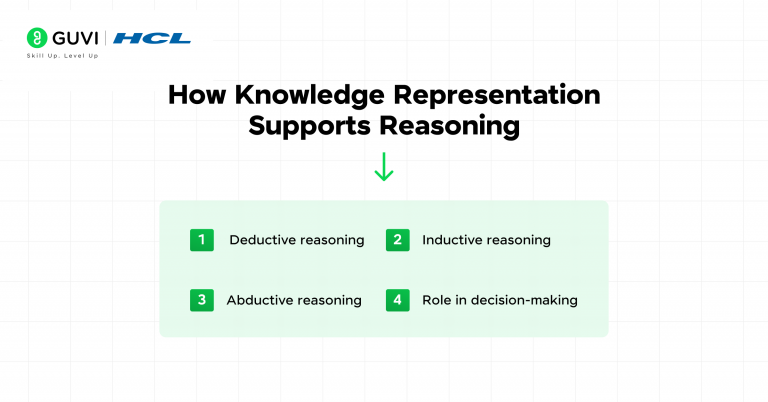 GUVI | HCL
Skill Up. Level Up

How Knowledge Representation Supports Reasoning

1 Deductive reasoning
2 Inductive reasoning
3 Abductive reasoning
4 Role in decision-making